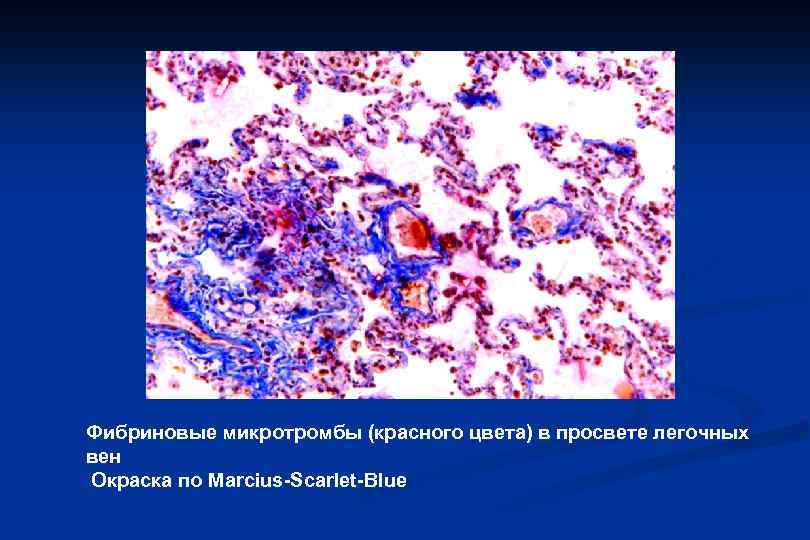 Фибриновые микротромбы (красного цвета) в просвете легочных вен
Окраска по Marcius-Scarlet-Blue